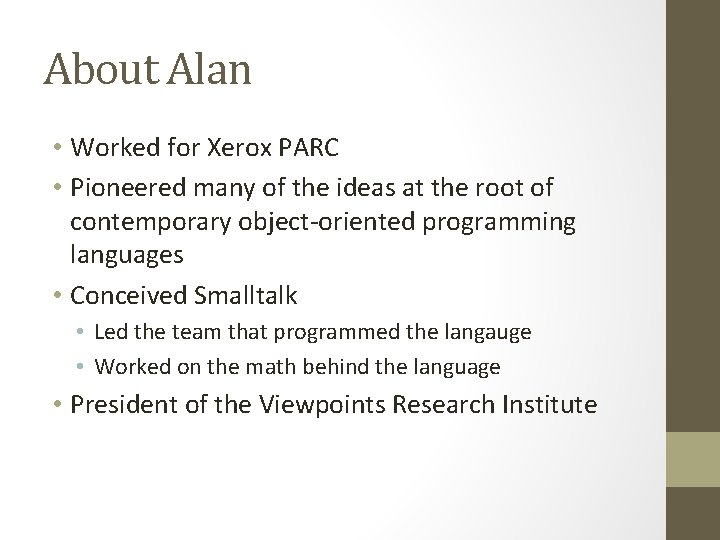 About Alan

• Worked for Xerox PARC
• Pioneered many of the ideas at the root of contemporary object-oriented programming languages
• Conceived Smalltalk
  • Led the team that programmed the langauge
  • Worked on the math behind the language
• President of the Viewpoints Research Institute